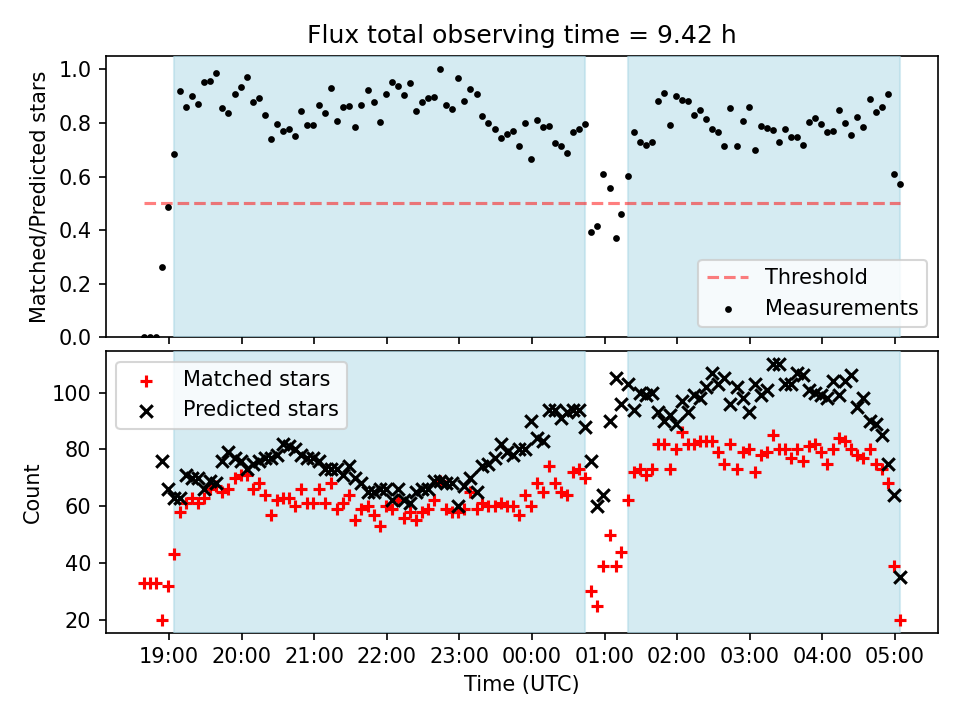 Flux total observing time = 9.42 h

Matched/Predicted stars

1.0
0.8
0.6
0.4
0.2
0.0

Threshold
Measurements

Matched stars
Predicted stars

Count

100
80
60
40
20

19:00 20:00 21:00 22:00 23:00 00:00 01:00 02:00 03:00 04:00 05:00

Time (UTC)